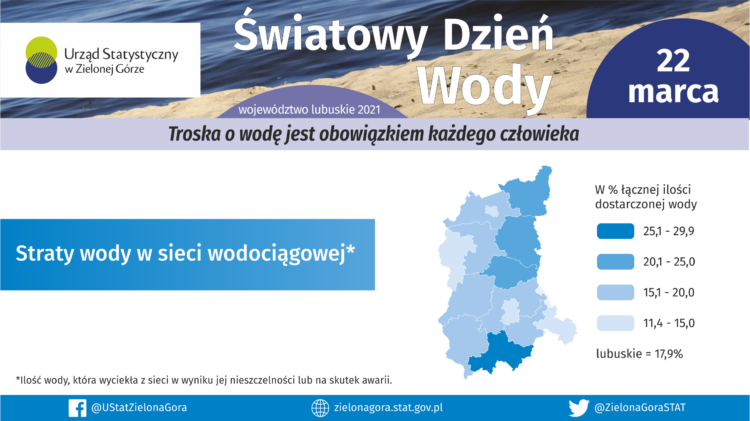 Urząd Statystyczny w Zielonej Górze

Światowy Dzień Wody

22 marca

województwo lubuskie 2021

Troska o wodę jest obowiązkiem każdego człowieka

Straty wody w sieci wodociągowej*

W % łącznej ilości dostarczonej wody

25,1 - 29,9

20,1 - 25,0

15,1 - 20,0

11,4 - 15,0

lubuskie = 17,9%

*Ilość wody, która wyciekła z sieci w wyniku jej nieszczelności lub na skutek awarii.

@UStatZielonaGora

zielonagora.stat.gov.pl

@ZielonaGoraSTAT